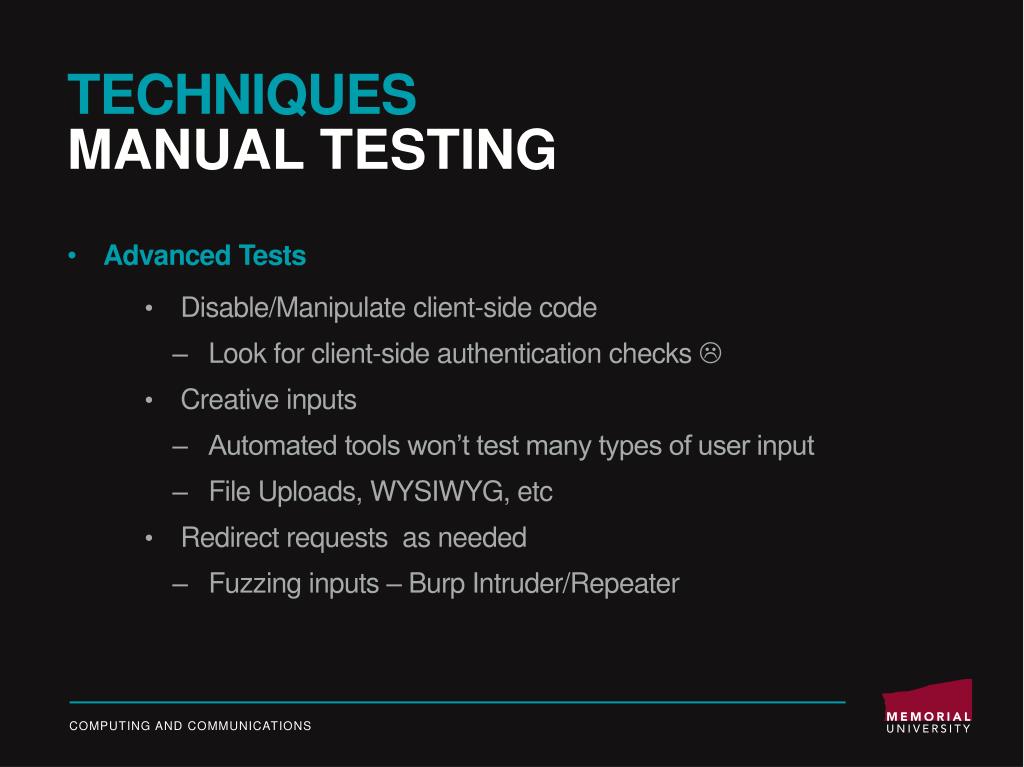 TECHNIQUES
MANUAL TESTING

• Advanced Tests

• Disable/Manipulate client-side code

– Look for client-side authentication checks ☹

• Creative inputs

– Automated tools won't test many types of user input

– File Uploads, WYSIWYG, etc

• Redirect requests as needed

– Fuzzing inputs – Burp Intruder/Repeater

COMPUTING AND COMMUNICATIONS

MEMORIAL UNIVERSITY